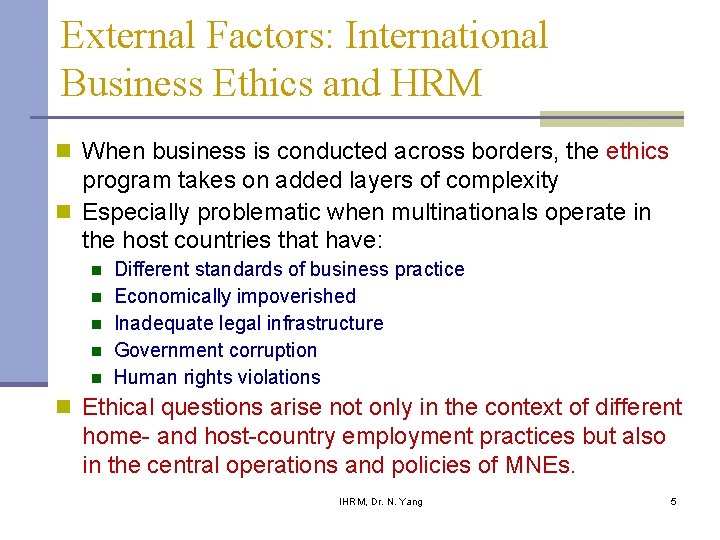 External Factors: International Business Ethics and HRM

When business is conducted across borders, the ethics program takes on added layers of complexity

Especially problematic when multinationals operate in the host countries that have:

Different standards of business practice

Economically impoverished

Inadequate legal infrastructure

Government corruption

Human rights violations

Ethical questions arise not only in the context of different home- and host-country employment practices but also in the central operations and policies of MNEs.

IHRM, Dr. N. Yang

5